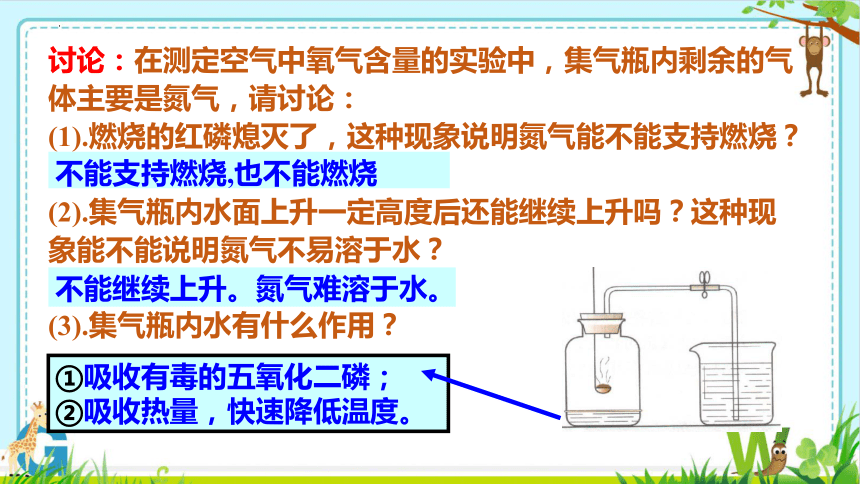 讨论：在测定空气中氧气含量的实验中，集气瓶内剩余的气体主要是氮气，请讨论：

(1).燃烧的红磷熄灭了，这种现象说明氮气能不能支持燃烧？

不能支持燃烧,也不能燃烧

(2).集气瓶内水面上升一定高度后还能继续上升吗？这种现象能不能说明氮气不易溶于水？

不能继续上升。氮气难溶于水。

(3).集气瓶内水有什么作用？

①吸收有毒的五氧化二磷；
②吸收热量，快速降低温度。